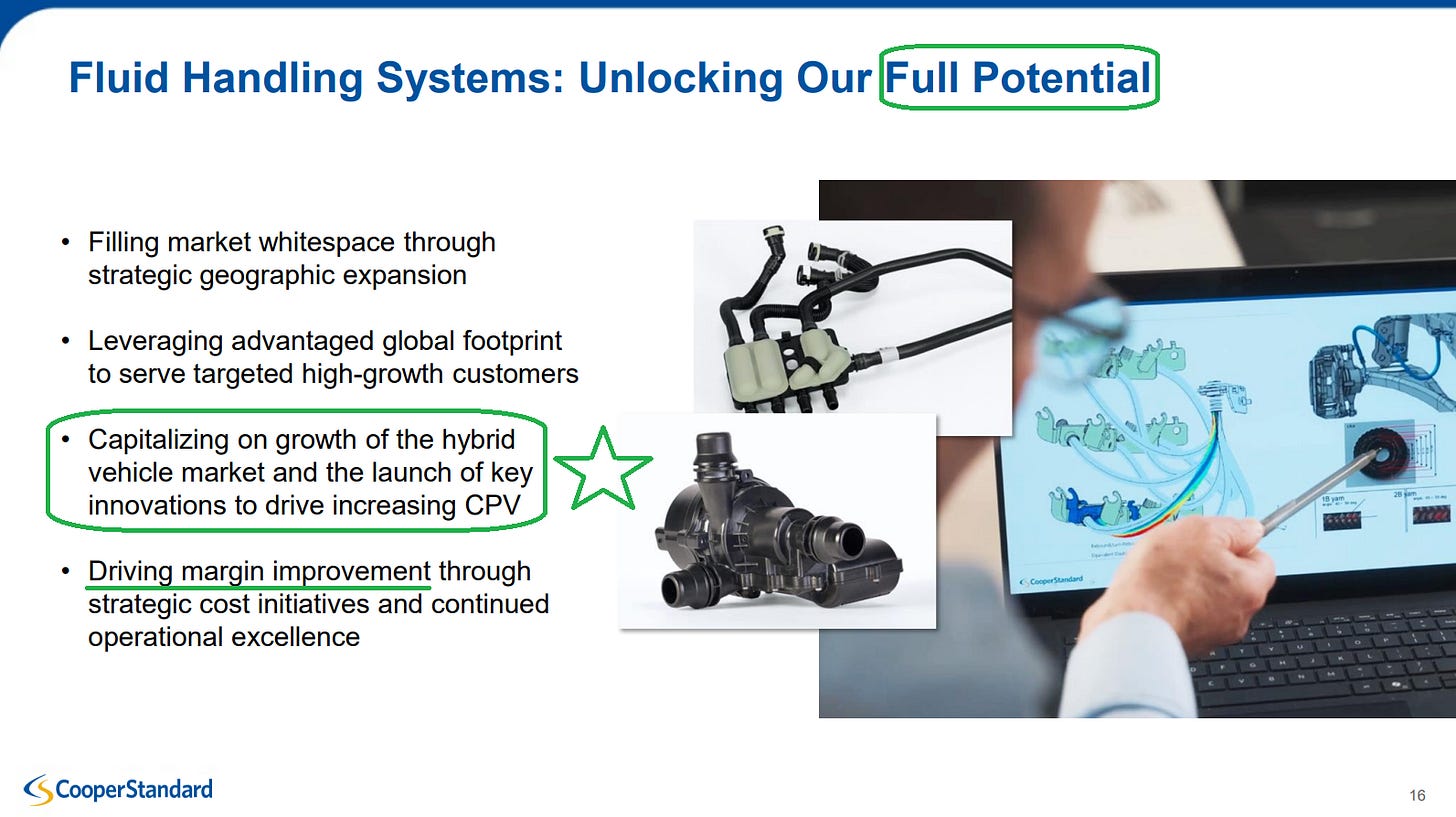 Fluid Handling Systems: Unlocking Our Full Potential

• Filling market whitespace through strategic geographic expansion

• Leveraging advantaged global footprint to serve targeted high-growth customers

• Capitalizing on growth of the hybrid vehicle market and the launch of key innovations to drive increasing CPV

• Driving margin improvement through strategic cost initiatives and continued operational excellence

1B yarn

2B yarn

CooperStandard

CooperStandard

16